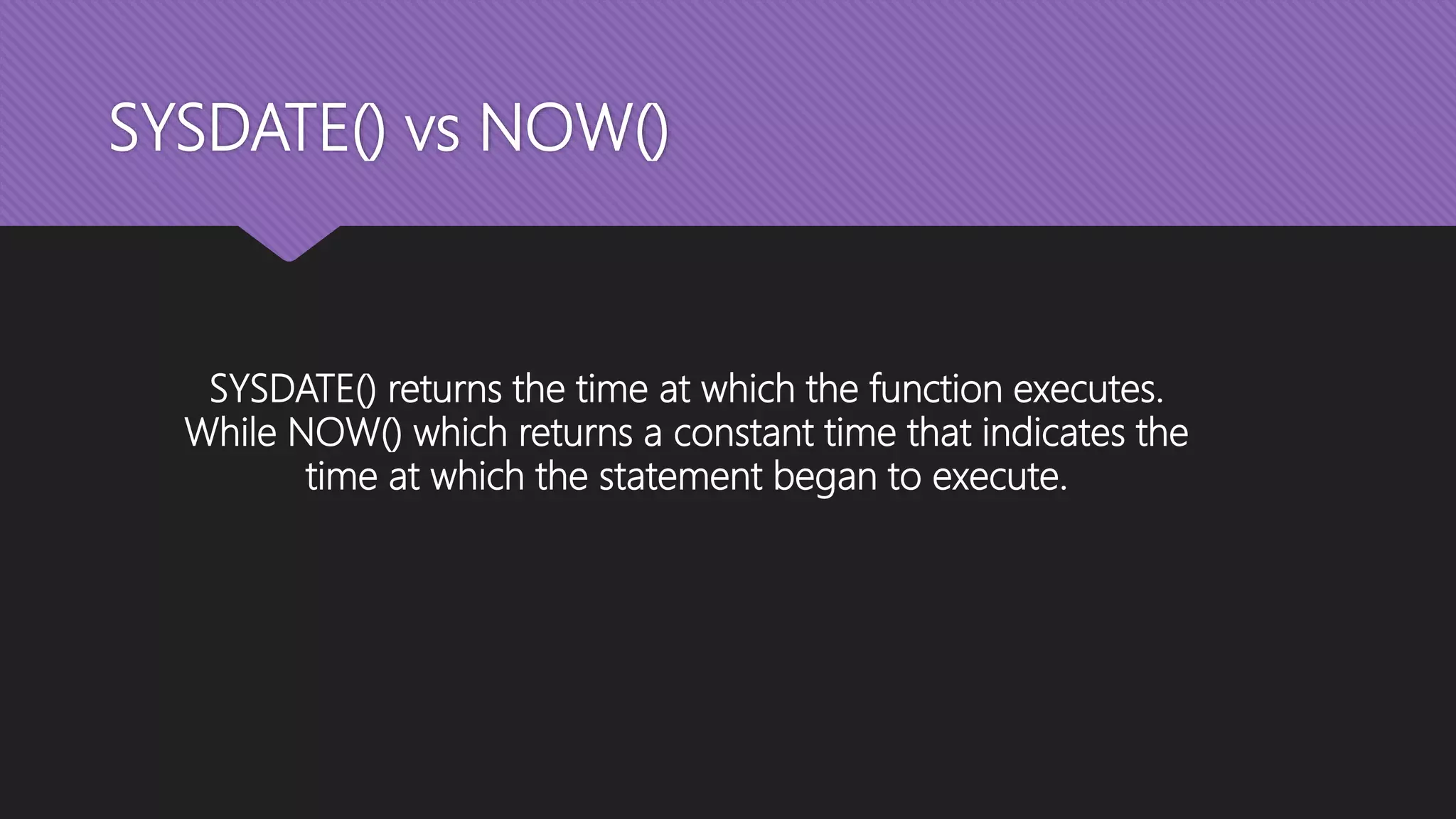 SYSDATE() vs NOW()

SYSDATE() returns the time at which the function executes. While NOW() which returns a constant time that indicates the time at which the statement began to execute.